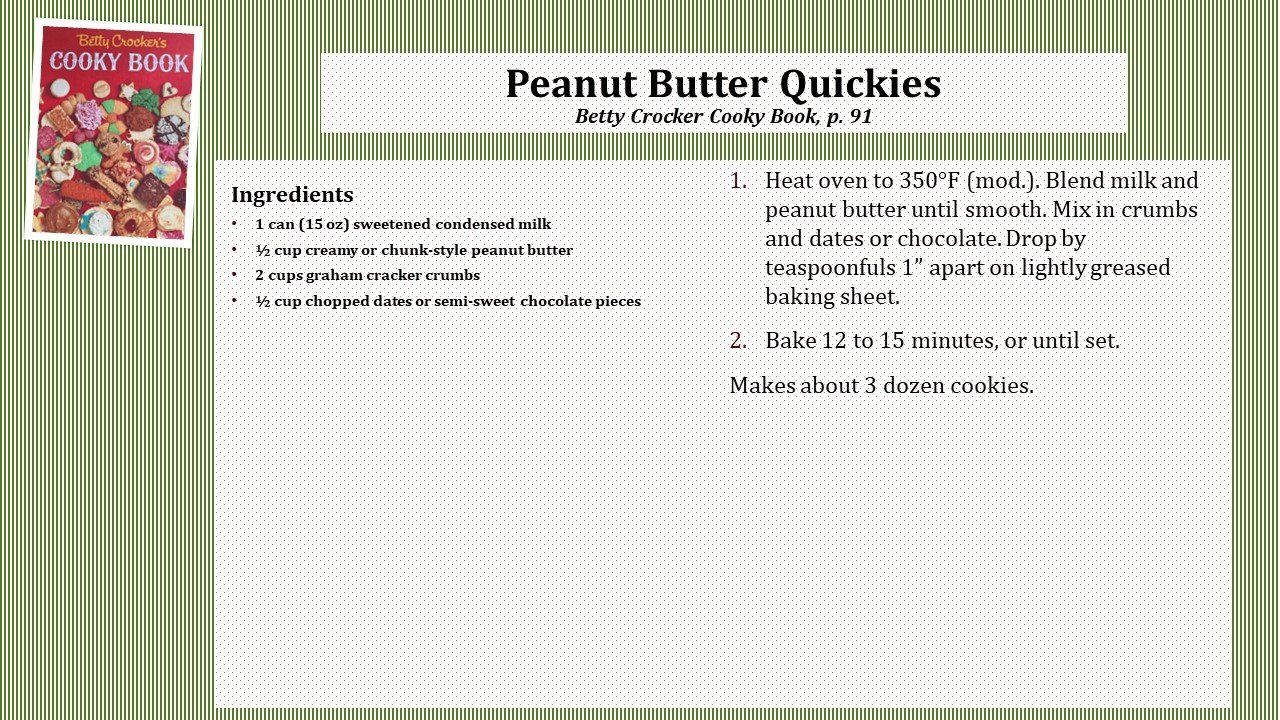 Betty Crocker's
COOKY BOOK

Peanut Butter Quickies
Betty Crocker Cooky Book, p. 91

Ingredients
• 1 can (15 oz) sweetened condensed milk
• ½ cup creamy or chunk-style peanut butter
• 2 cups graham cracker crumbs
• ½ cup chopped dates or semi-sweet chocolate pieces

1. Heat oven to 350°F (mod.). Blend milk and peanut butter until smooth. Mix in crumbs and dates or chocolate. Drop by teaspoonfuls 1" apart on lightly greased baking sheet.
2. Bake 12 to 15 minutes, or until set.

Makes about 3 dozen cookies.